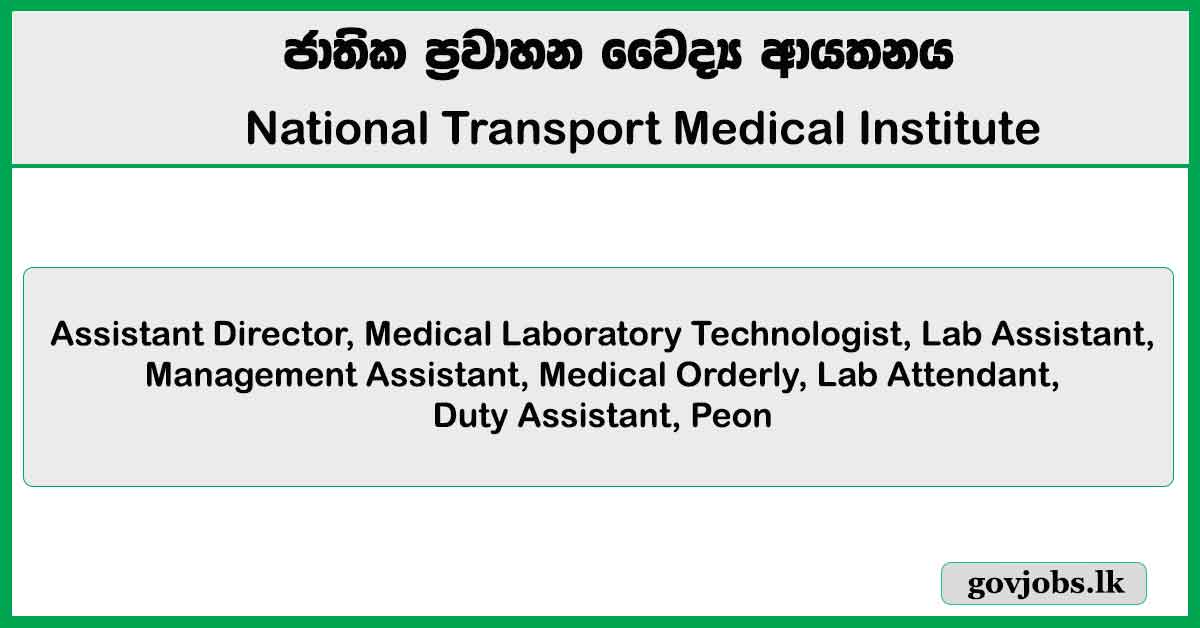 ජාතික ප්‍රවාහන වෛද්‍ය ආයතනය
National Transport Medical Institute

Assistant Director, Medical Laboratory Technologist, Lab Assistant, Management Assistant, Medical Orderly, Lab Attendant, Duty Assistant, Peon

govjobs.lk